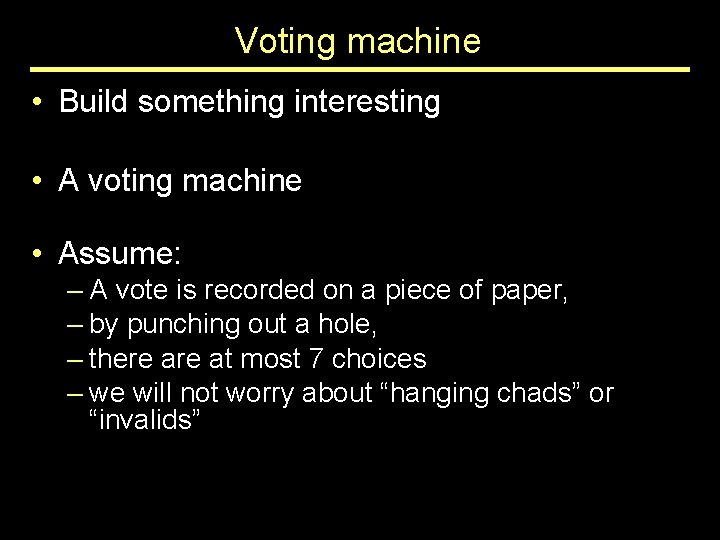 Voting machine

• Build something interesting

• A voting machine

• Assume:
– A vote is recorded on a piece of paper,
– by punching out a hole,
– there are at most 7 choices
– we will not worry about “hanging chads” or “invalids”